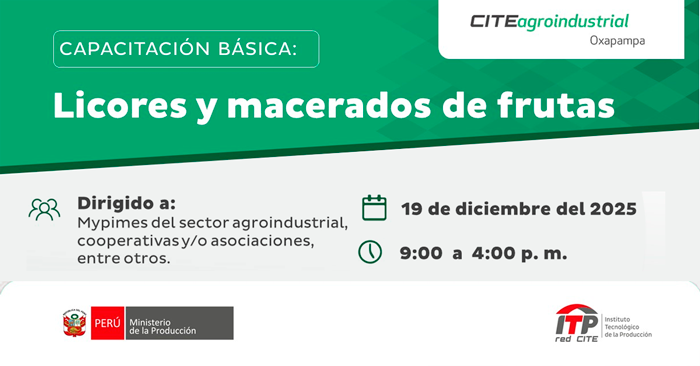 CITEagroindustrial
Oxapampa

CAPACITACIÓN BÁSICA:

Licores y macerados de frutas

Dirigido a:
Mypimes del sector agroindustrial, cooperativas y/o asociaciones, entre otros.

19 de diciembre del 2025

9:00 a 4:00 p. m.

PERÚ Ministerio de la Producción

ITP red CITE Instituto Tecnológico de la Producción